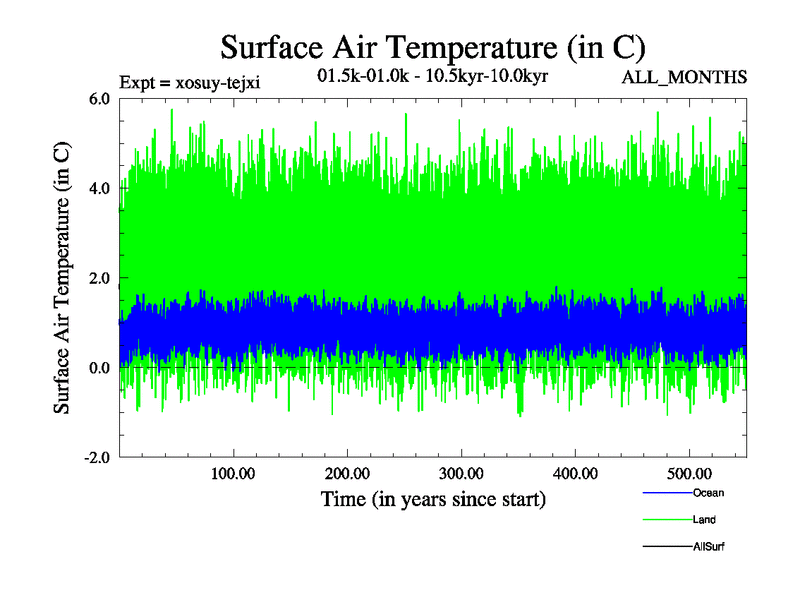 Surface Air Temperature (in C)

Expt = xosuy-tejxi

01.5k-01.0k - 10.5kyr-10.0kyr

ALL_MONTHS

Surface Air Temperature (in C)

6.0
4.0
2.0
0.0
-2.0

100.00
200.00
300.00
400.00
500.00

Time (in years since start)

Ocean
Land
AllSurf